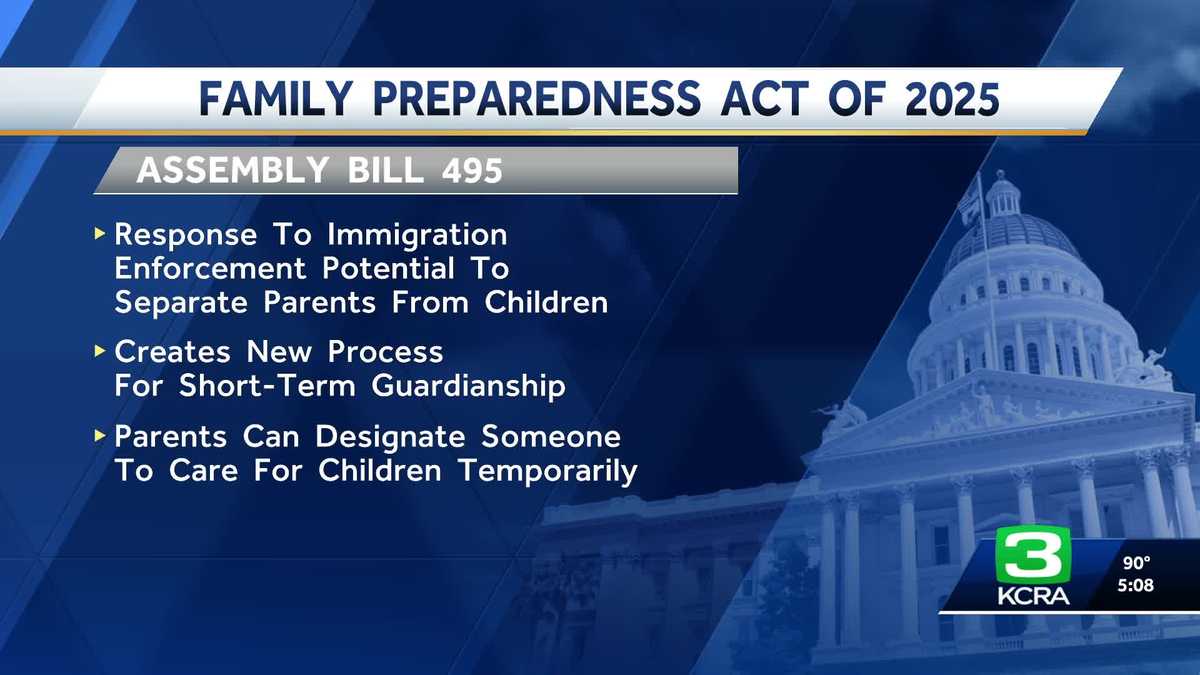 FAMILY PREPAREDNESS ACT OF 2025

ASSEMBLY BILL 495

▸ Response To Immigration Enforcement Potential To Separate Parents From Children

▸ Creates New Process For Short-Term Guardianship

▸ Parents Can Designate Someone To Care For Children Temporarily

3 KCRA

90°
5:08